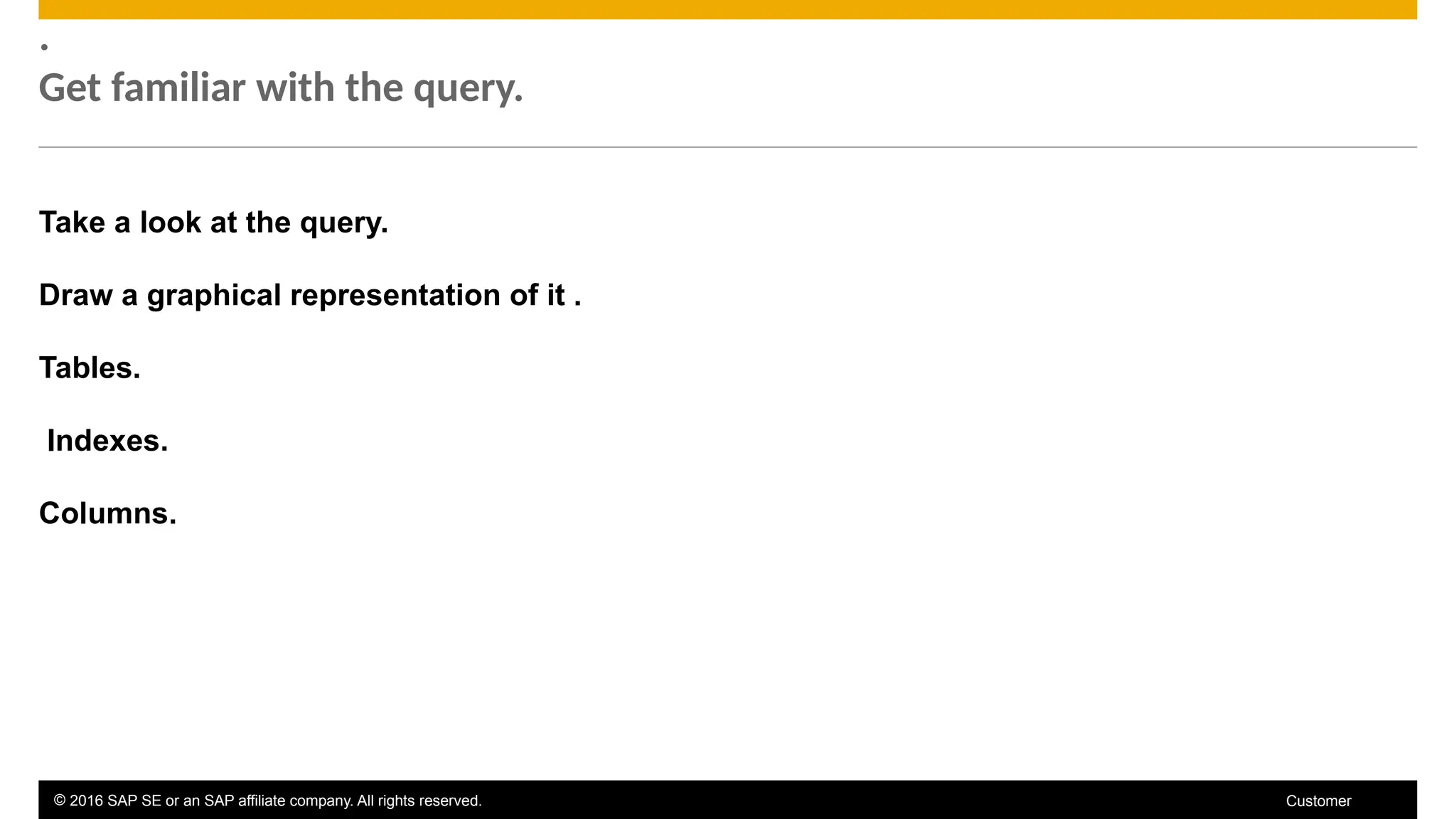 .

Get familiar with the query.

Take a look at the query.

Draw a graphical representation of it .

Tables.

Indexes.

Columns.

© 2016 SAP SE or an SAP affiliate company. All rights reserved.

Customer